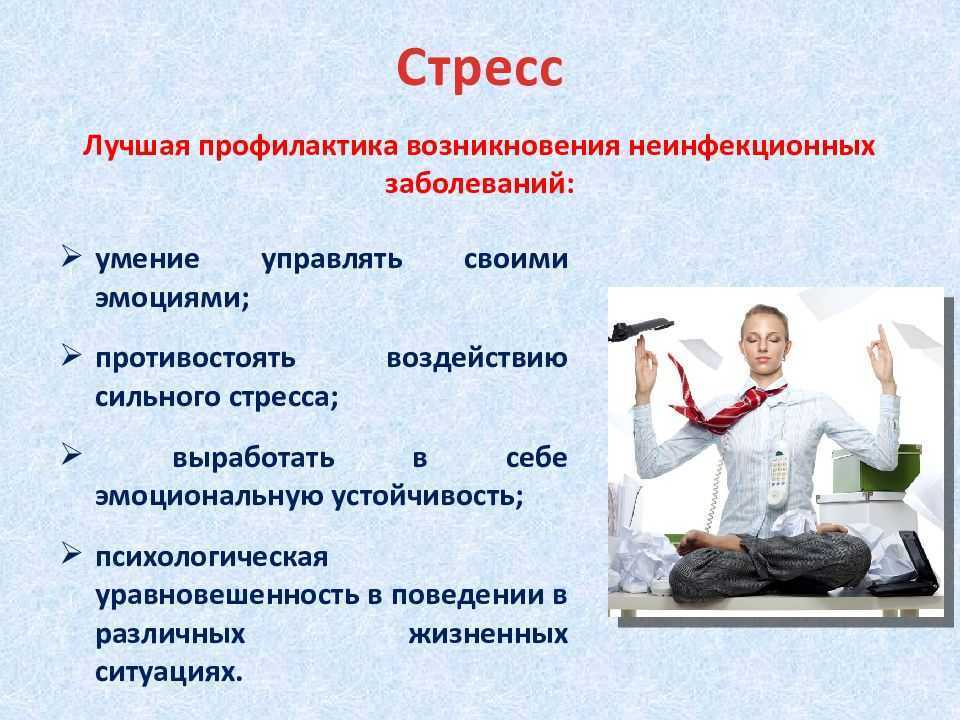 Стресс

Лучшая профилактика возникновения неинфекционных заболеваний:

➢ умение управлять своими эмоциями;

➢ противостоять воздействию сильного стресса;

➢ выработать в себе эмоциональную устойчивость;

➢ психологическая уравновешенность в поведении в различных жизненных ситуациях.